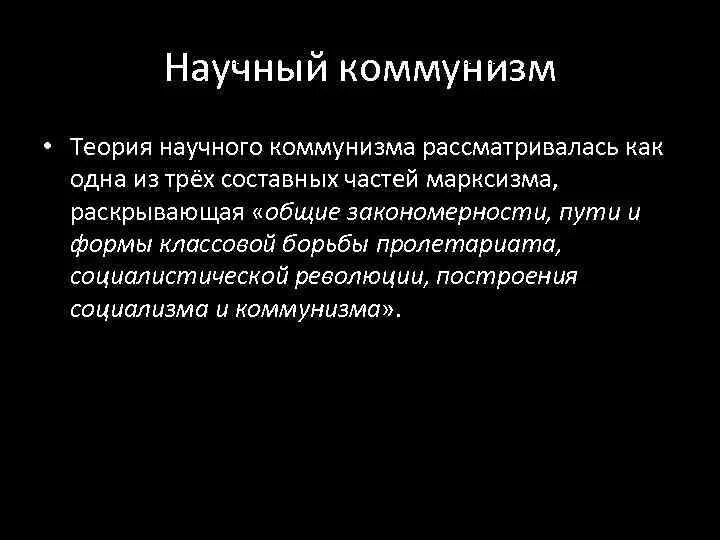 Научный коммунизм

• Теория научного коммунизма рассматривалась как одна из трёх составных частей марксизма, раскрывающая «общие закономерности, пути и формы классовой борьбы пролетариата, социалистической революции, построения социализма и коммунизма».